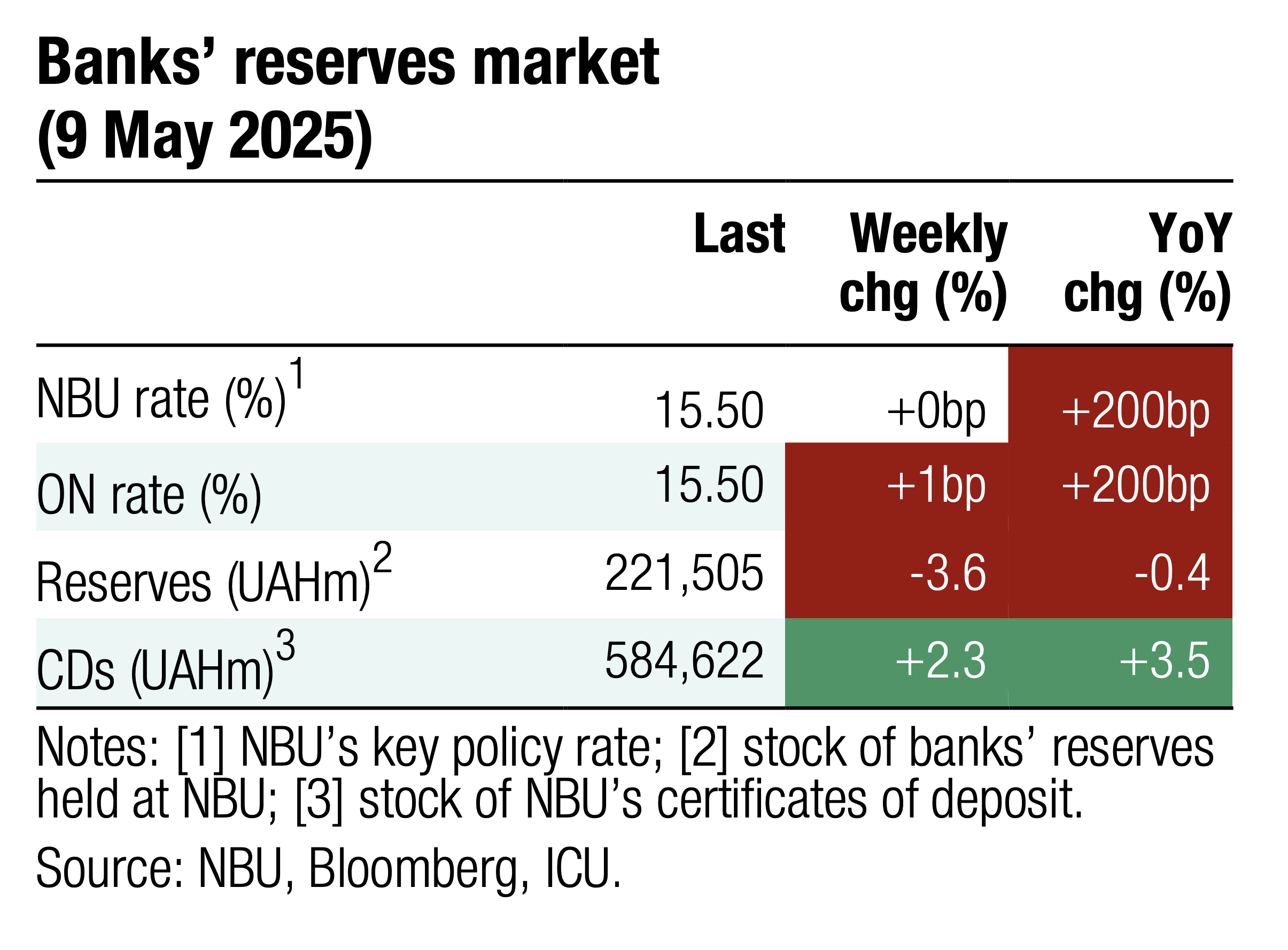 Banks’ reserves market
(9 May 2025)

| | Last | Weekly chg (%) | YoY chg (%) |
|---|---|---|---|
| NBU rate (%)$^1$ | 15.50 | +0bp | +200bp |
| ON rate (%) | 15.50 | +1bp | +200bp |
| Reserves (UAHm)$^2$ | 221,505 | -3.6 | -0.4 |
| CDs (UAHm)$^3$ | 584,622 | +2.3 | +3.5 |

Notes: [1] NBU’s key policy rate; [2] stock of banks’ reserves held at NBU; [3] stock of NBU’s certificates of deposit.

Source: NBU, Bloomberg, ICU.